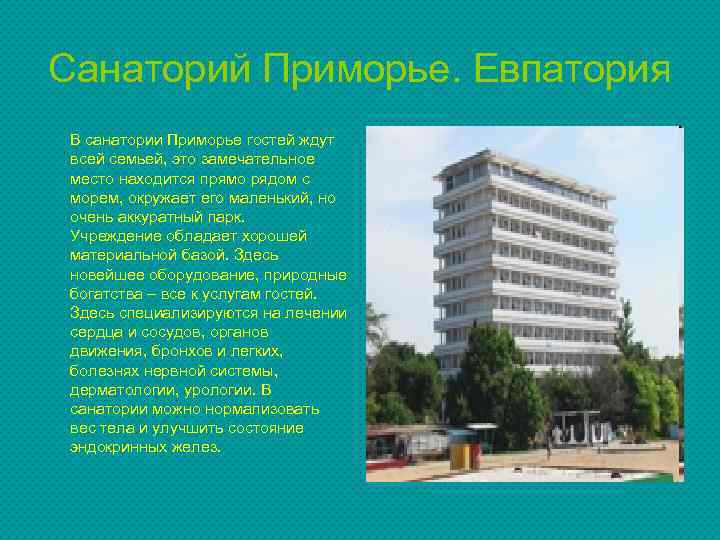 Санаторий Приморье. Евпатория

В санатории Приморье гостей ждут всей семьей, это замечательное место находится прямо рядом с морем, окружает его маленький, но очень аккуратный парк. Учреждение обладает хорошей материальной базой. Здесь новейшее оборудование, природные богатства – все к услугам гостей. Здесь специализируются на лечении сердца и сосудов, органов движения, бронхов и легких, болезнях нервной системы, дерматологии, урологии. В санатории можно нормализовать вес тела и улучшить состояние эндокринных желез.